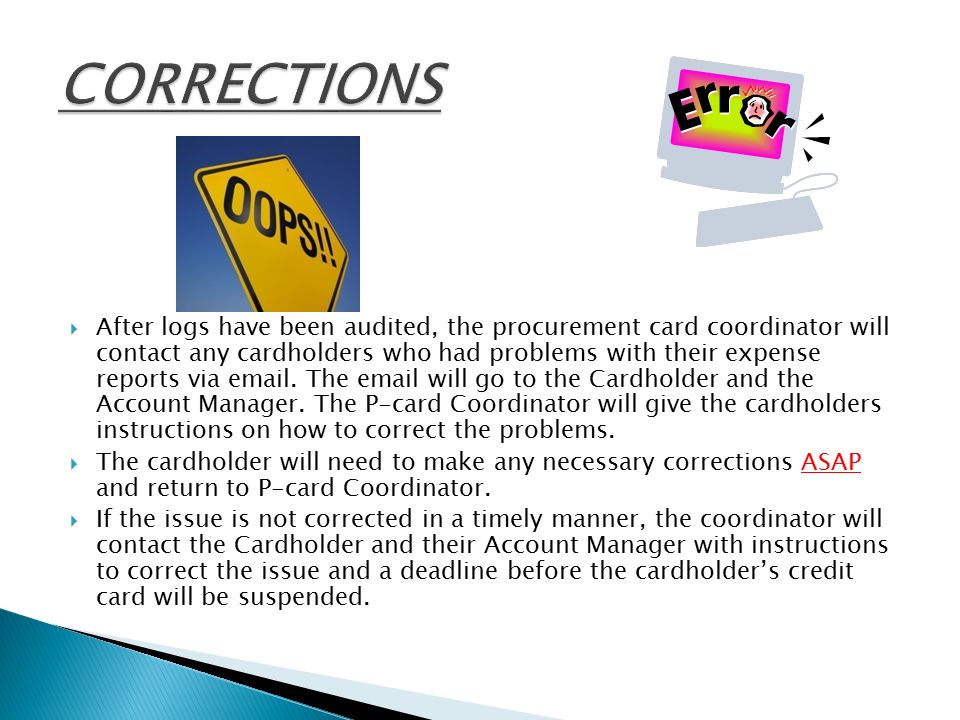 CORRECTIONS

OOPS!!

Error

After logs have been audited, the procurement card coordinator will contact any cardholders who had problems with their expense reports via email. The email will go to the Cardholder and the Account Manager. The P-card Coordinator will give the cardholders instructions on how to correct the problems.

The cardholder will need to make any necessary corrections ASAP and return to P-card Coordinator.

If the issue is not corrected in a timely manner, the coordinator will contact the Cardholder and their Account Manager with instructions to correct the issue and a deadline before the cardholder's credit card will be suspended.